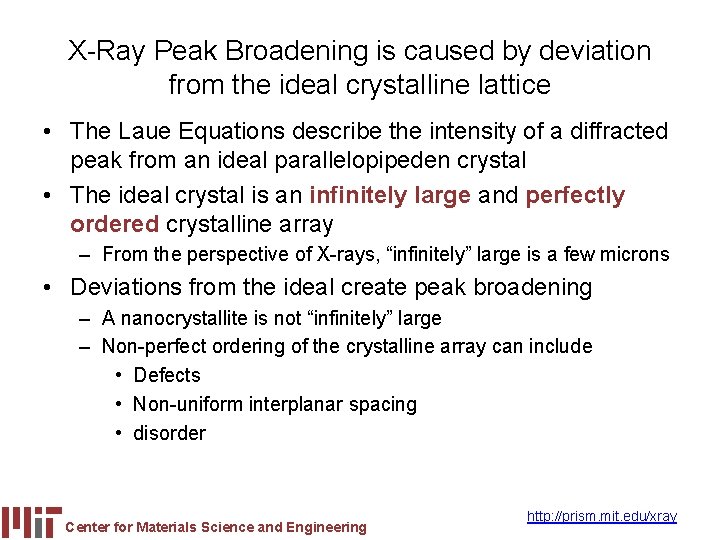 X-Ray Peak Broadening is caused by deviation from the ideal crystalline lattice

• The Laue Equations describe the intensity of a diffracted peak from an ideal parallelopipeden crystal
• The ideal crystal is an infinitely large and perfectly ordered crystalline array
– From the perspective of X-rays, “infinitely” large is a few microns
• Deviations from the ideal create peak broadening
– A nanocrystallite is not “infinitely” large
– Non-perfect ordering of the crystalline array can include
• Defects
• Non-uniform interplanar spacing
• disorder

Center for Materials Science and Engineering

http://prism.mit.edu/xray